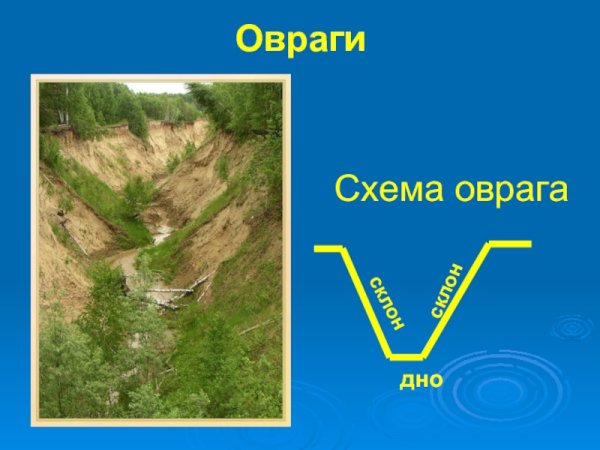 Овраги

Схема оврага

склон

склон

дно